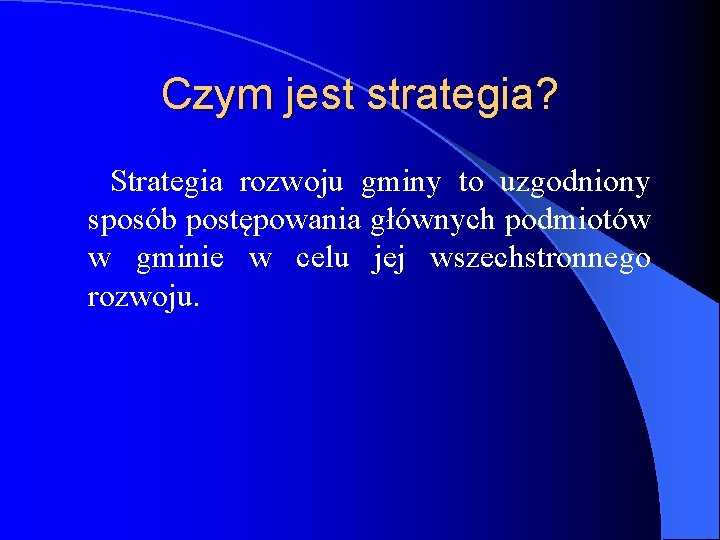 Czym jest strategia?

Strategia rozwoju gminy to uzgodniony sposób postępowania głównych podmiotów w gminie w celu jej wszechstronnego rozwoju.